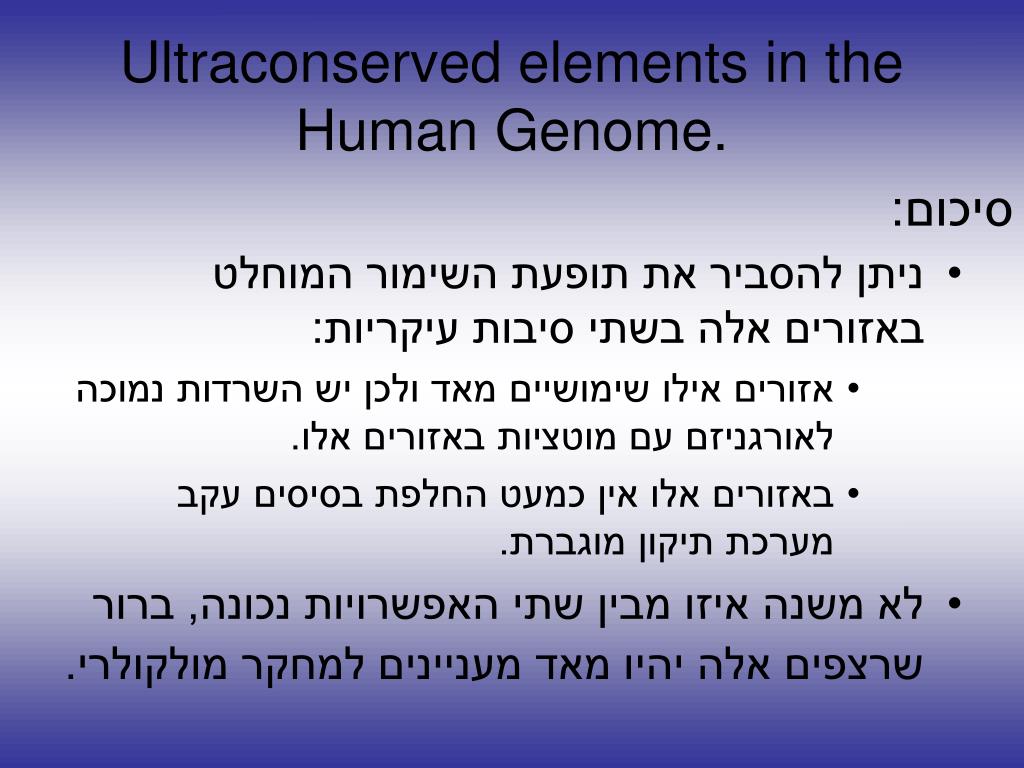 Ultraconserved elements in the Human Genome.

סיכום:

• ניתן להסביר את תופעת השימור המוחלט באזורים אלה בשתי סיבות עיקריות:

• אזורים אילו שימושיים מאד ולכן יש השרדות נמוכה לאורגניזם עם מוטציות באזורים אלו.

• באזורים אלו אין כמעט החלפת בסיסים עקב מערכת תיקון מוגברת.

• לא משנה איזו מבין שתי האפשרויות נכונה, ברור שרצפים אלה יהיו מאד מעניינים למחקר מולקולרי.